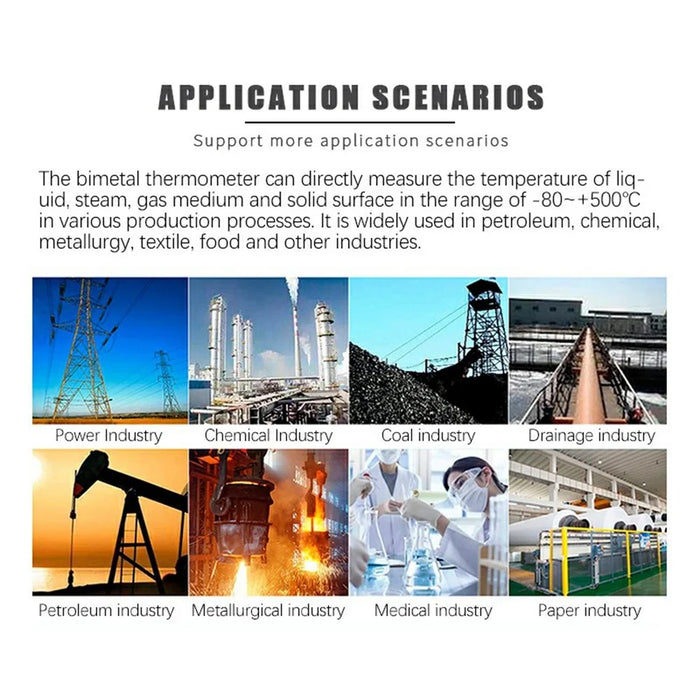 APPLICATION SCENARIOS

Support more application scenarios

The bimetal thermometer can directly measure the temperature of liquid, steam, gas medium and solid surface in the range of -80~+500℃ in various production processes. It is widely used in petroleum, chemical, metallurgy, textile, food and other industries.

Power Industry

Chemical Industry

Coal industry

Drainage industry

Petroleum industry

Metallurgical industry

Medical industry

Paper industry